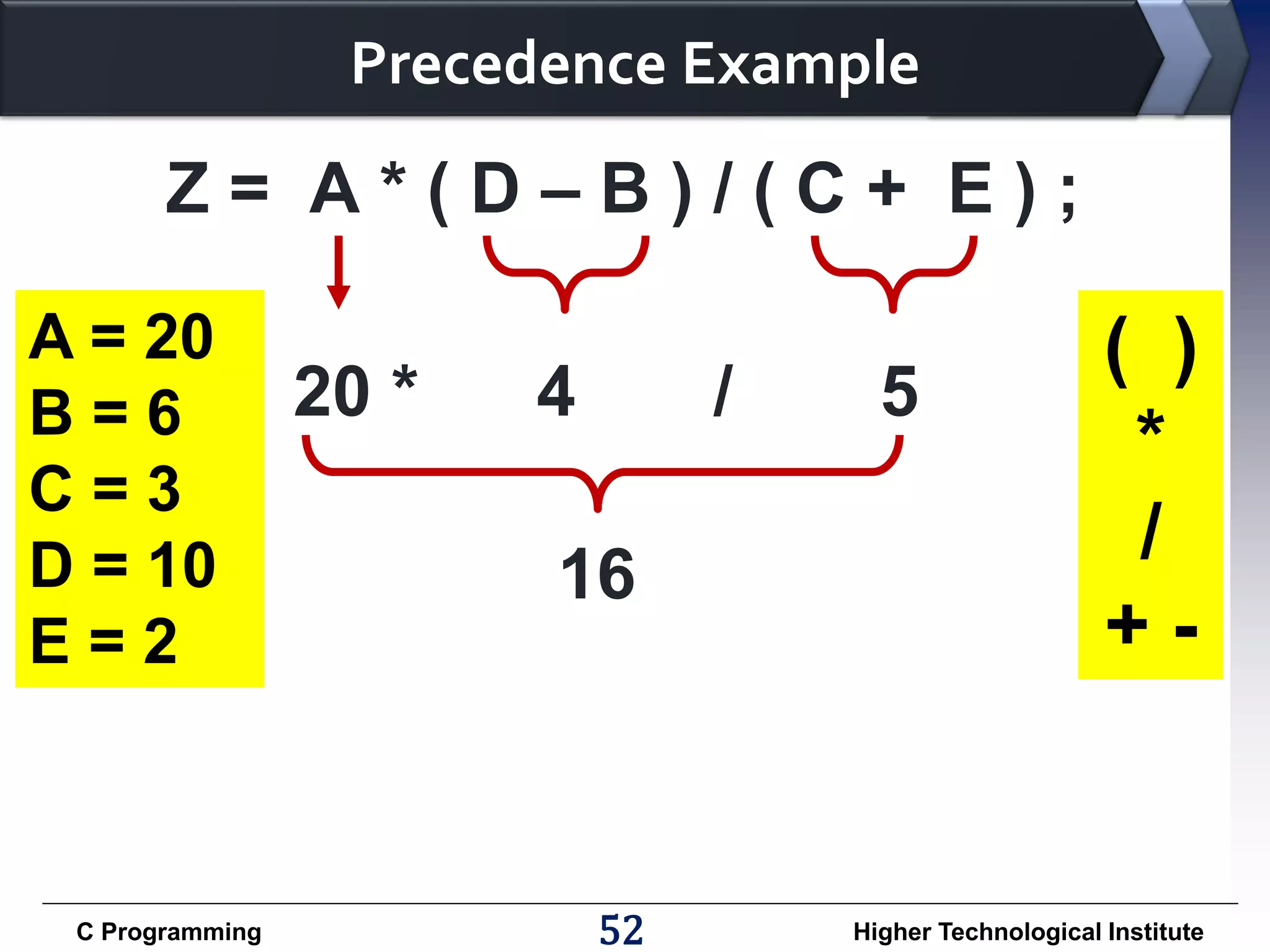 Precedence Example

Z = A * ( D – B ) / ( C + E ) ;

A = 20
B = 6
C = 3
D = 10
E = 2

20 * 4 / 5

16

( )
*
/
+ -

C Programming

52

Higher Technological Institute